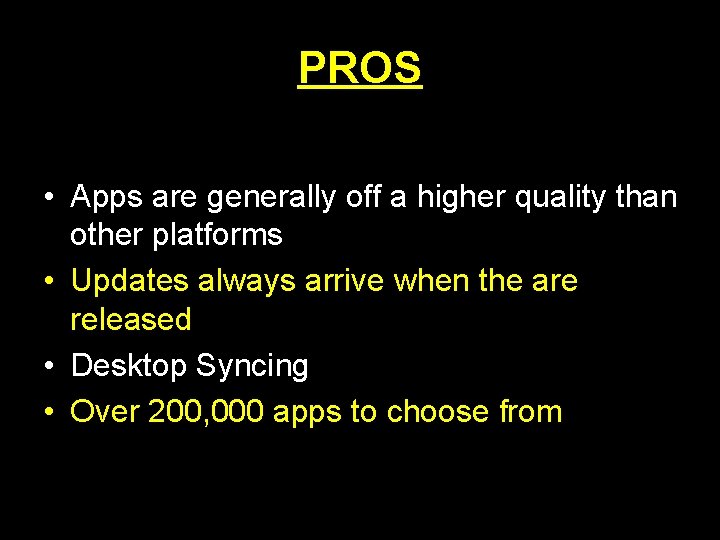 PROS

• Apps are generally off a higher quality than other platforms
• Updates always arrive when the are released
• Desktop Syncing
• Over 200,000 apps to choose from